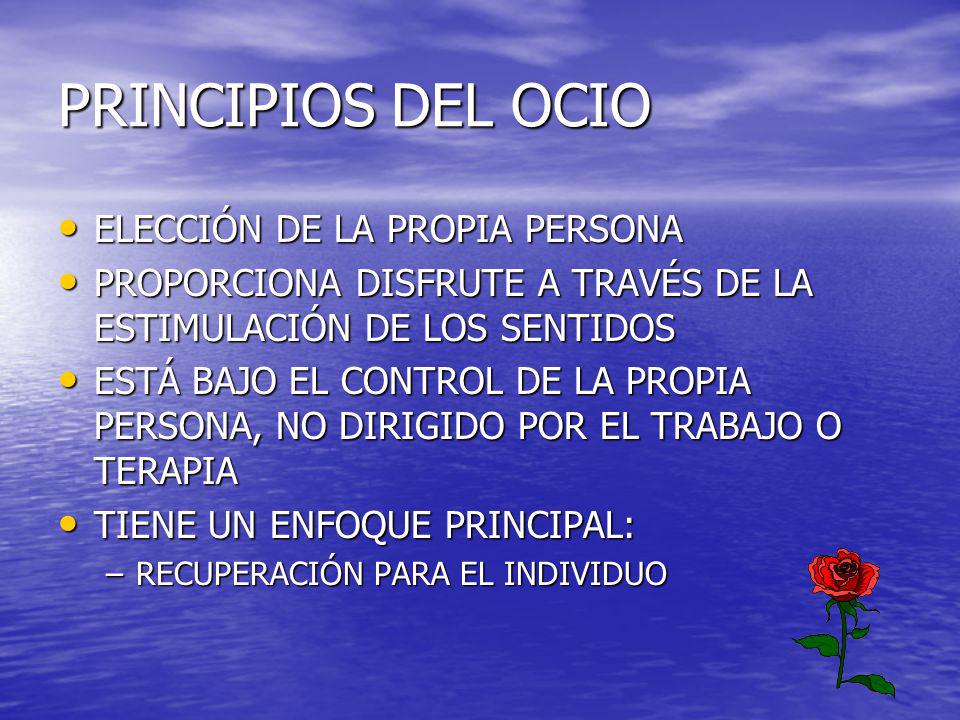 PRINCIPIOS DEL OCIO

• ELECCIÓN DE LA PROPIA PERSONA
• PROPORCIONA DISFRUTE A TRAVÉS DE LA ESTIMULACIÓN DE LOS SENTIDOS
• ESTÁ BAJO EL CONTROL DE LA PROPIA PERSONA, NO DIRIGIDO POR EL TRABAJO O TERAPIA
• TIENE UN ENFOQUE PRINCIPAL:
– RECUPERACIÓN PARA EL INDIVIDUO